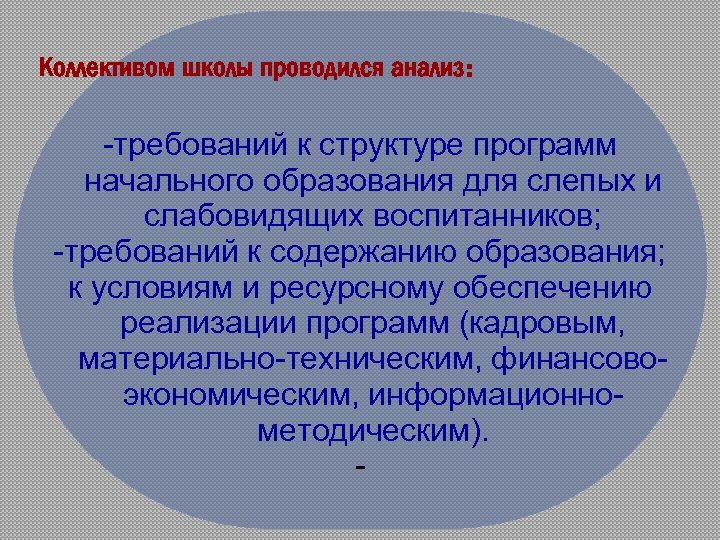 Коллективом школы проводился анализ:

-требований к структуре программ начального образования для слепых и слабовидящих воспитанников;
-требований к содержанию образования; к условиям и ресурсному обеспечению реализации программ (кадровым, материально-техническим, финансово-экономическим, информационно-методическим).
-